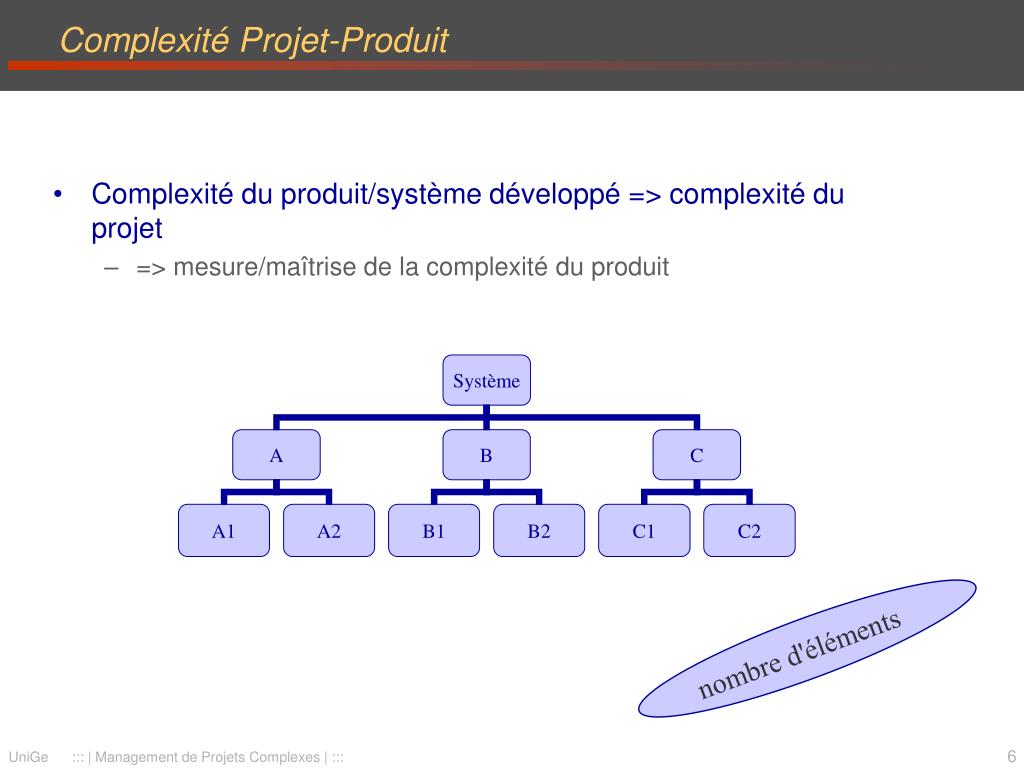 Complexité Projet-Produit

• Complexité du produit/système développé => complexité du projet

– => mesure/maîtrise de la complexité du produit

Système

A

B

C

A1

A2

B1

B2

C1

C2

nombre d'éléments

UniGe ::: | Management de Projets Complexes | ::: 6